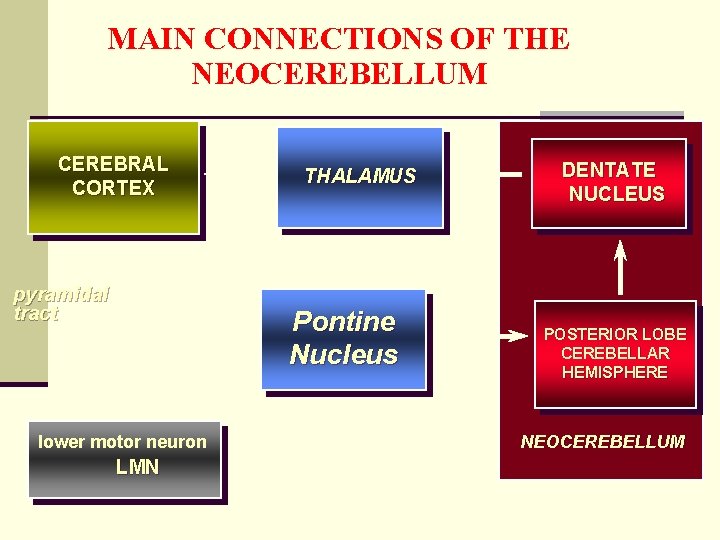 MAIN CONNECTIONS OF THE NEOCEREBELLUM

CEREBRAL CORTEX

THALAMUS

DENTATE NUCLEUS

pyramidal tract

Pontine Nucleus

POSTERIOR LOBE CEREBELLAR HEMISPHERE

lower motor neuron LMN

NEOCEREBELLUM